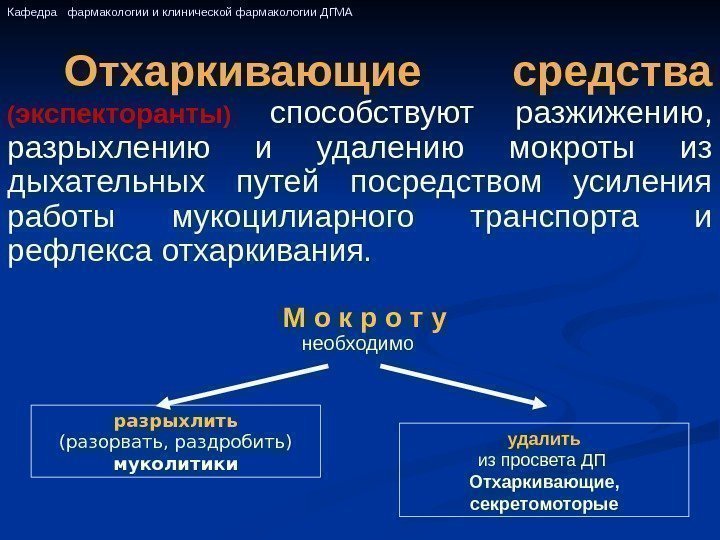 Кафедра фармакологии и клинической фармакологии ДГМА

Отхаркивающие средства (экспекторанты) способствуют разжижению, разрыхлению и удалению мокроты из дыхательных путей посредством усиления работы мукоцилиарного транспорта и рефлекса отхаркивания.

М о к р о т у
необходимо

разрыхлить
(разорвать, раздробить)
муколитики

удалить
из просвета ДП
Отхаркивающие,
секретомоторые